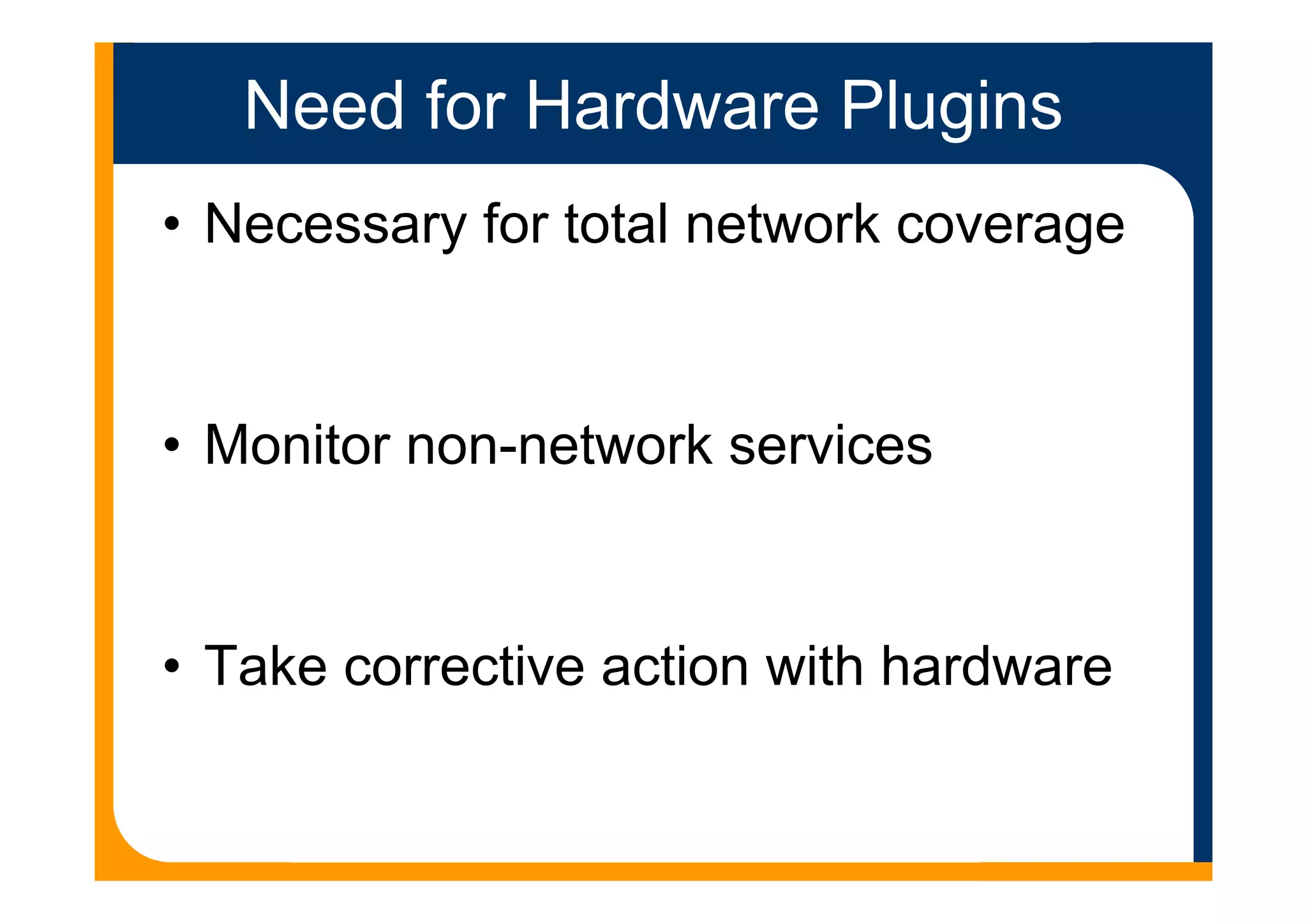 Need for Hardware Plugins

• Necessary for total network coverage

• Monitor non-network services

• Take corrective action with hardware